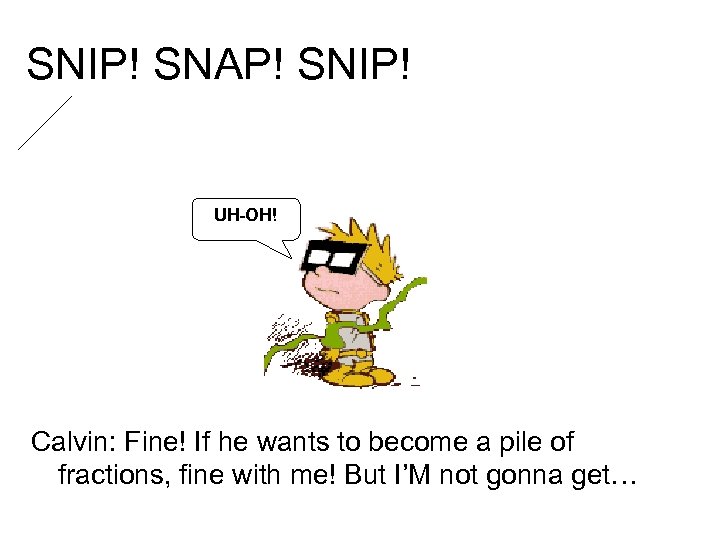 SNIP! SNAP! SNIP!

UH-OH!

Calvin: Fine! If he wants to become a pile of fractions, fine with me! But I'M not gonna get…